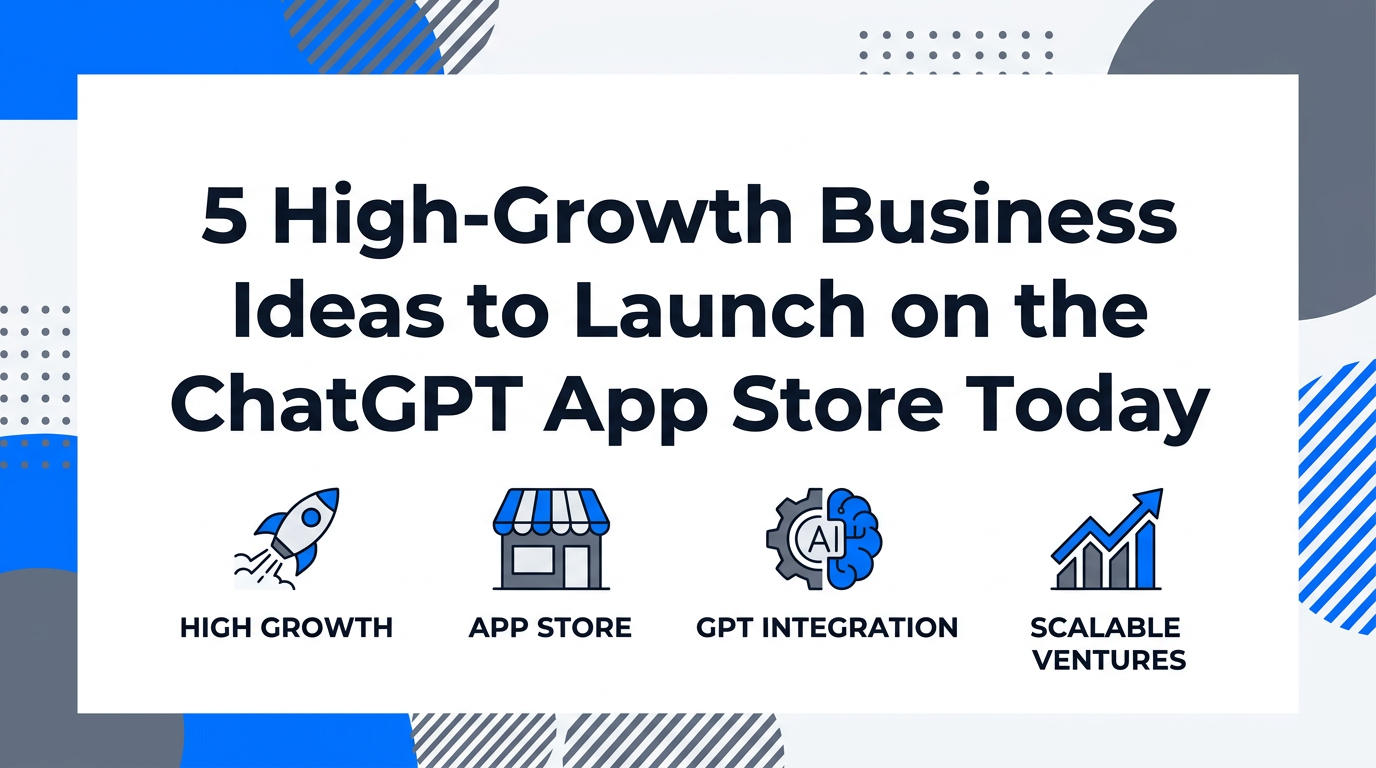 5 High-Growth Business Ideas to Launch on the ChatGPT App Store Today

AI

HIGH GROWTH

APP STORE

GPT INTEGRATION

SCALABLE VENTURES